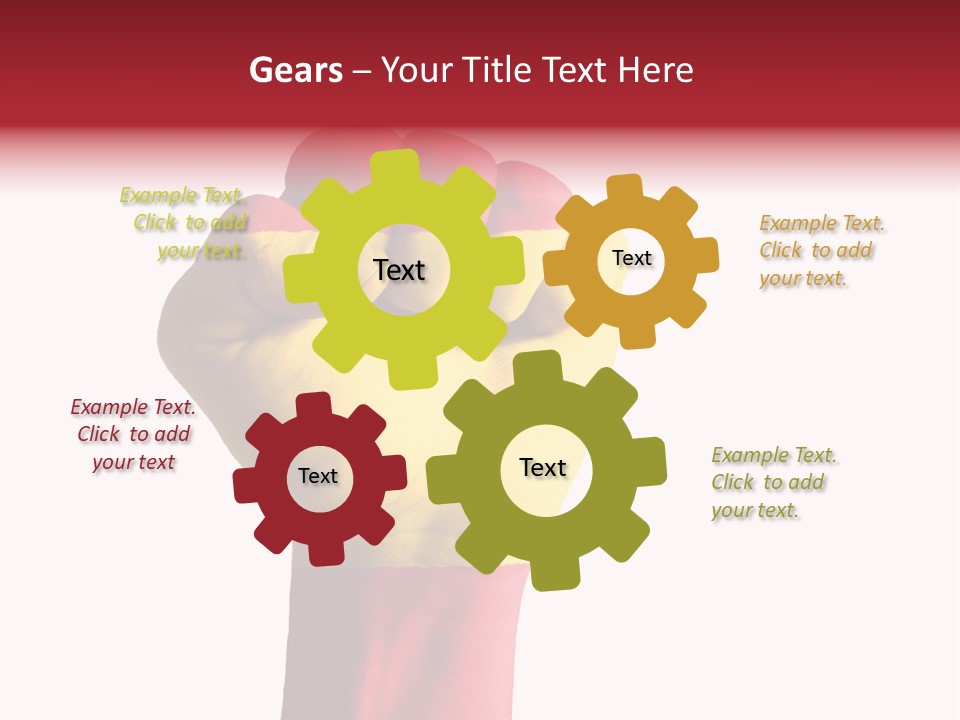 Gears – Your Title Text Here

Example Text. Click to add your text.

Text

Text

Example Text. Click to add your text.

Example Text. Click to add your text

Text

Text

Example Text. Click to add your text.